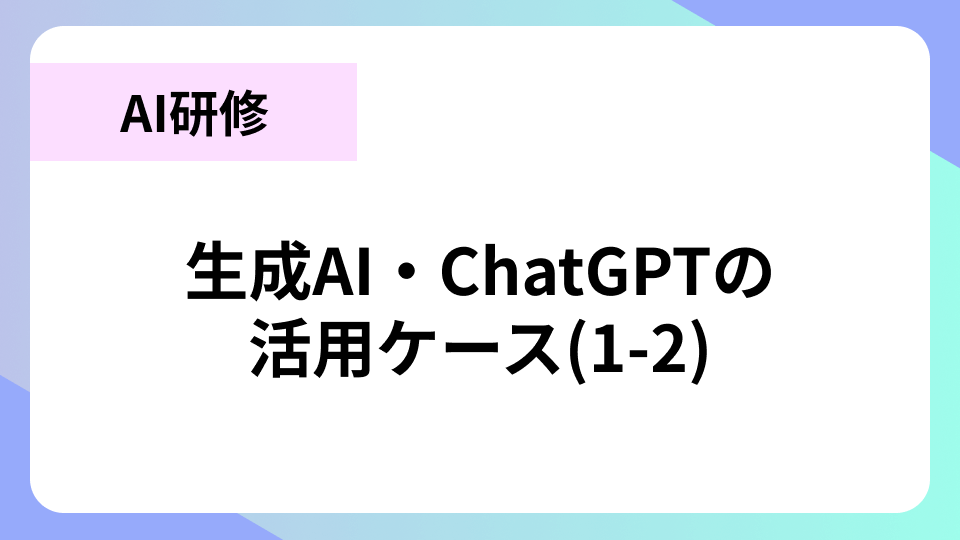 AI研修

生成AI・ChatGPTの活用ケース(1-2)